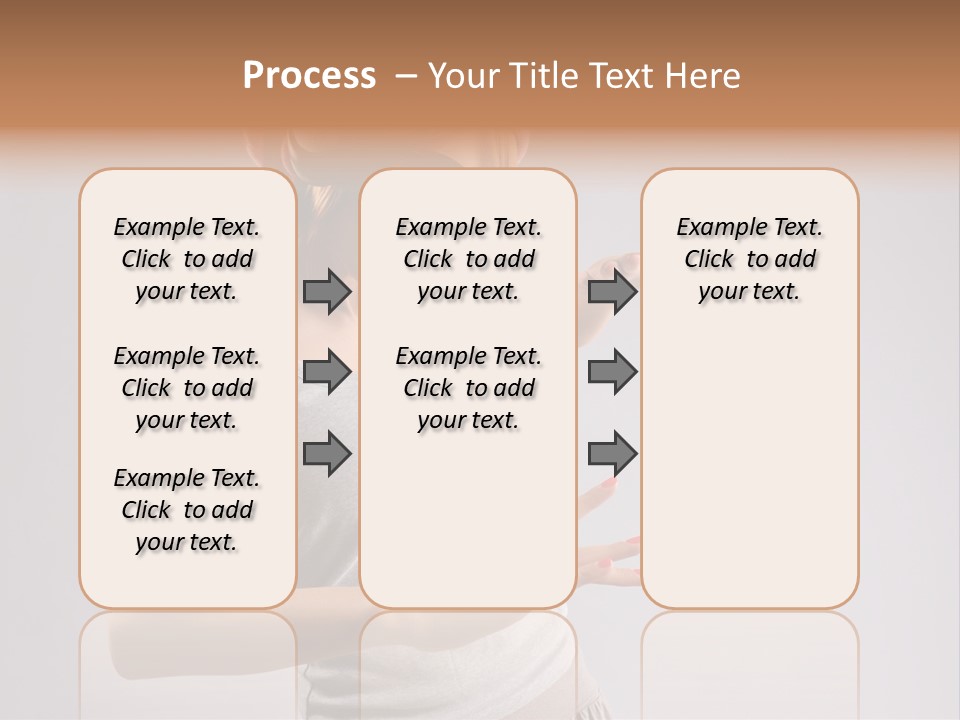 Process – Your Title Text Here

Example Text. Click to add your text.

Example Text. Click to add your text.

Example Text. Click to add your text.

Example Text. Click to add your text.

Example Text. Click to add your text.

Example Text. Click to add your text.